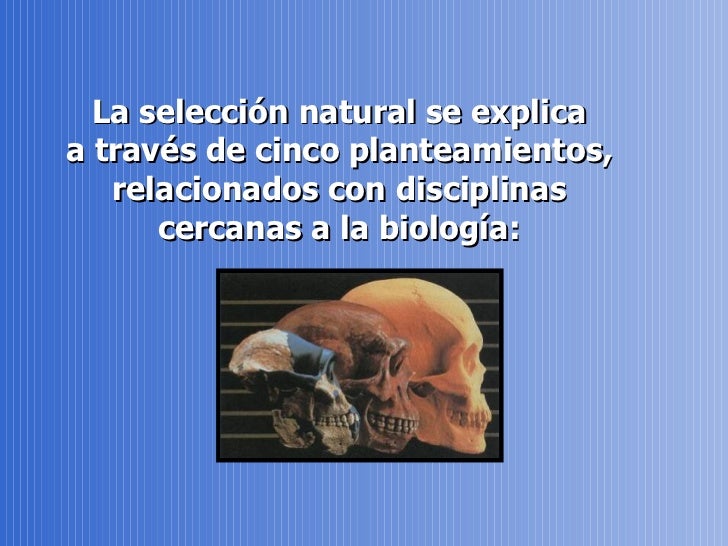 La selección natural se explica a través de cinco planteamientos, relacionados con disciplinas cercanas a la biología: